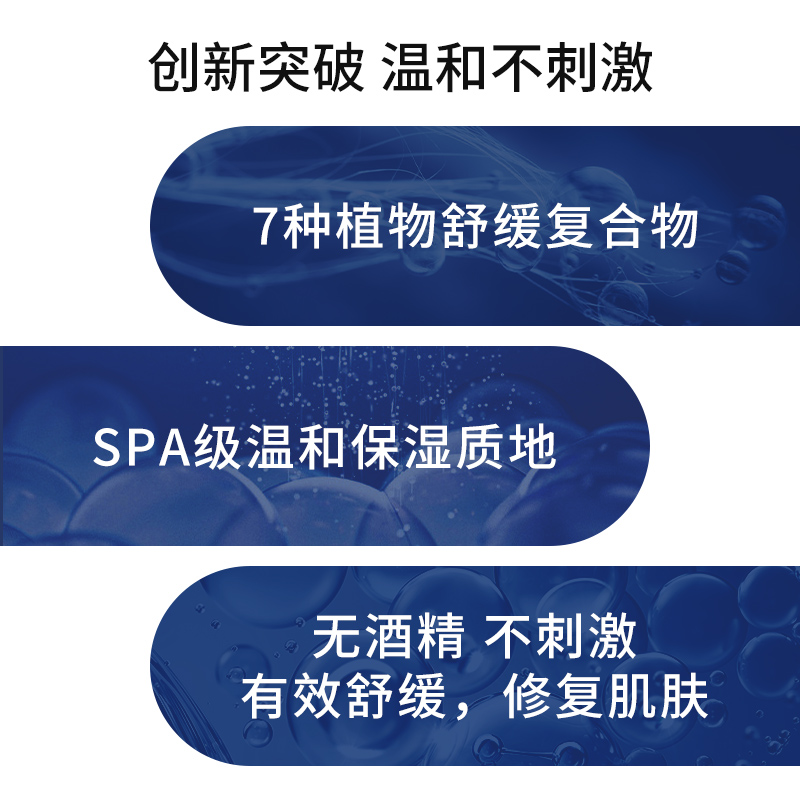 创新突破 温和不刺激

7种植物舒缓复合物

SPA级温和保湿质地

无酒精 不刺激
有效舒缓，修复肌肤